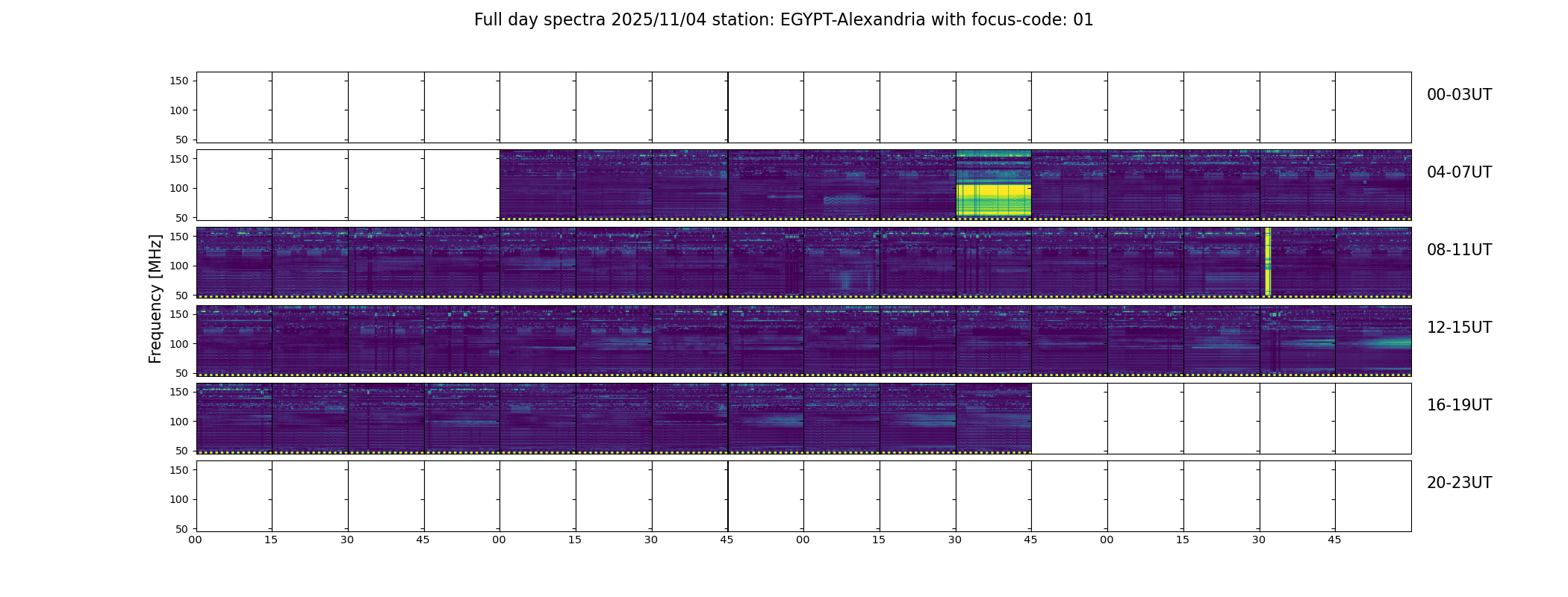 Full day spectra 2025/11/04 station: EGYPT-Alexandria with focus-code: 01

Frequency [MHz]

150
100
50
00-03UT

150
100
50
04-07UT

150
100
50
08-11UT

150
100
50
12-15UT

150
100
50
16-19UT

150
100
50
20-23UT

00 15 30 45 00 15 30 45 00 15 30 45 00 15 30 45